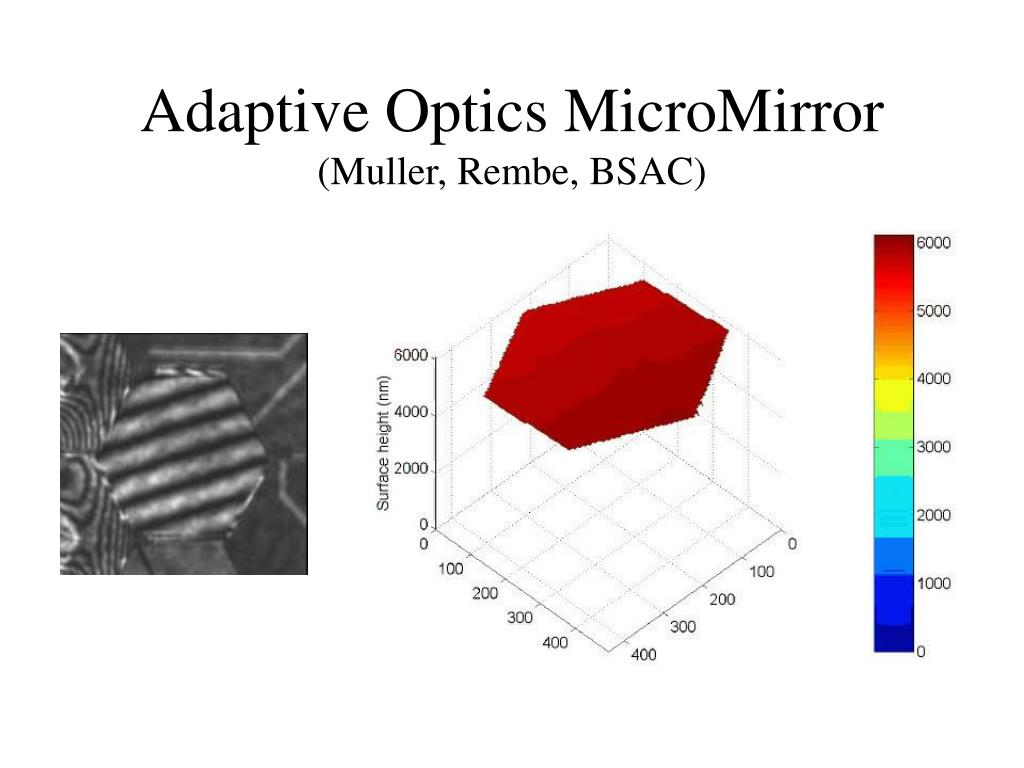 Adaptive Optics MicroMirror
(Muller, Rembe, BSAC)

Surface height (nm)
6000
4000
2000
0
0
100
200
300
400
0
100
200
300
400

6000
5000
4000
3000
2000
1000
0